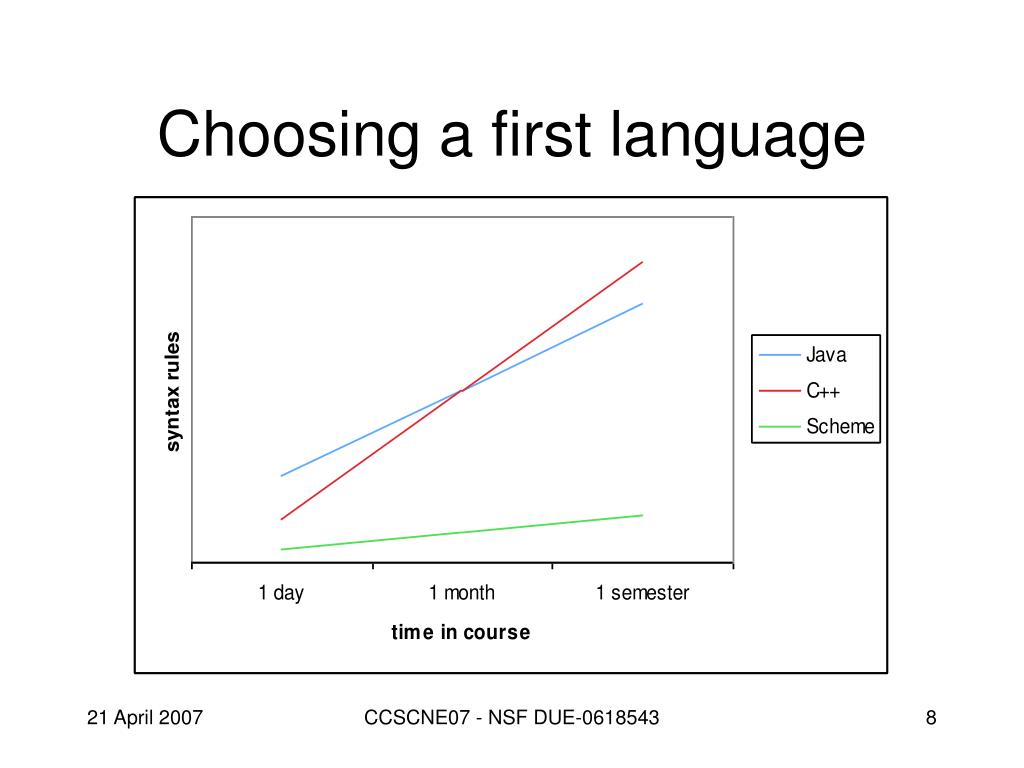 Choosing a first language

syntax rules

Java
C++
Scheme

1 day
1 month
1 semester

time in course

21 April 2007
CCSCNE07 - NSF DUE-0618543
8